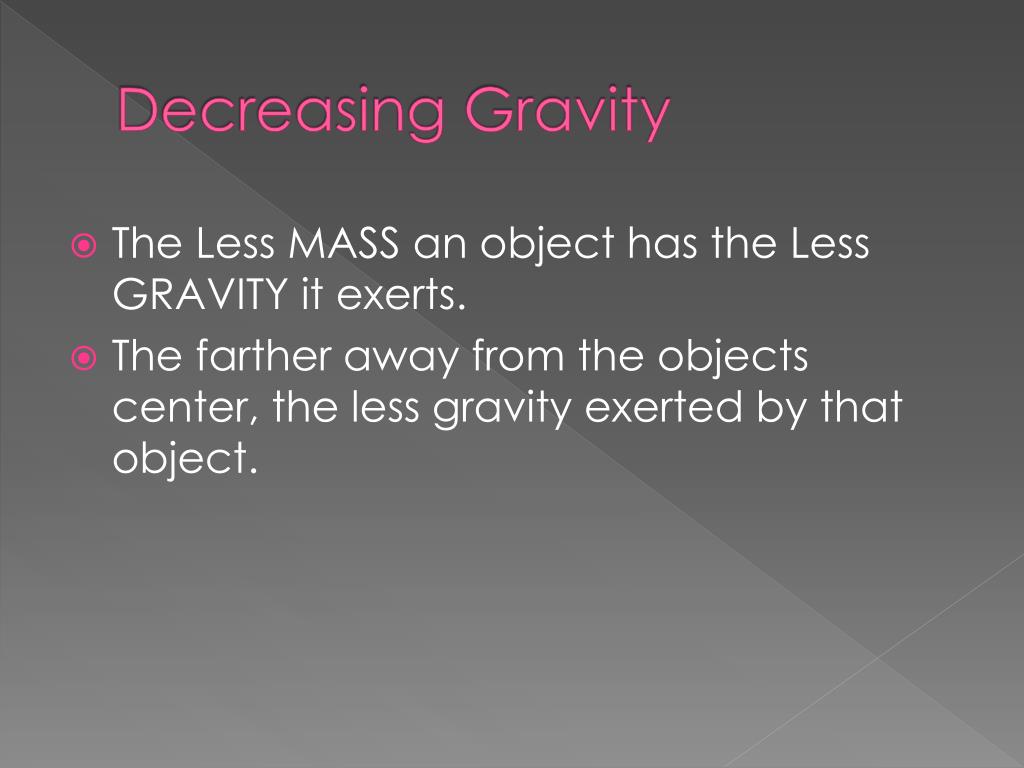 Decreasing Gravity

The Less MASS an object has the Less GRAVITY it exerts.

The farther away from the objects center, the less gravity exerted by that object.